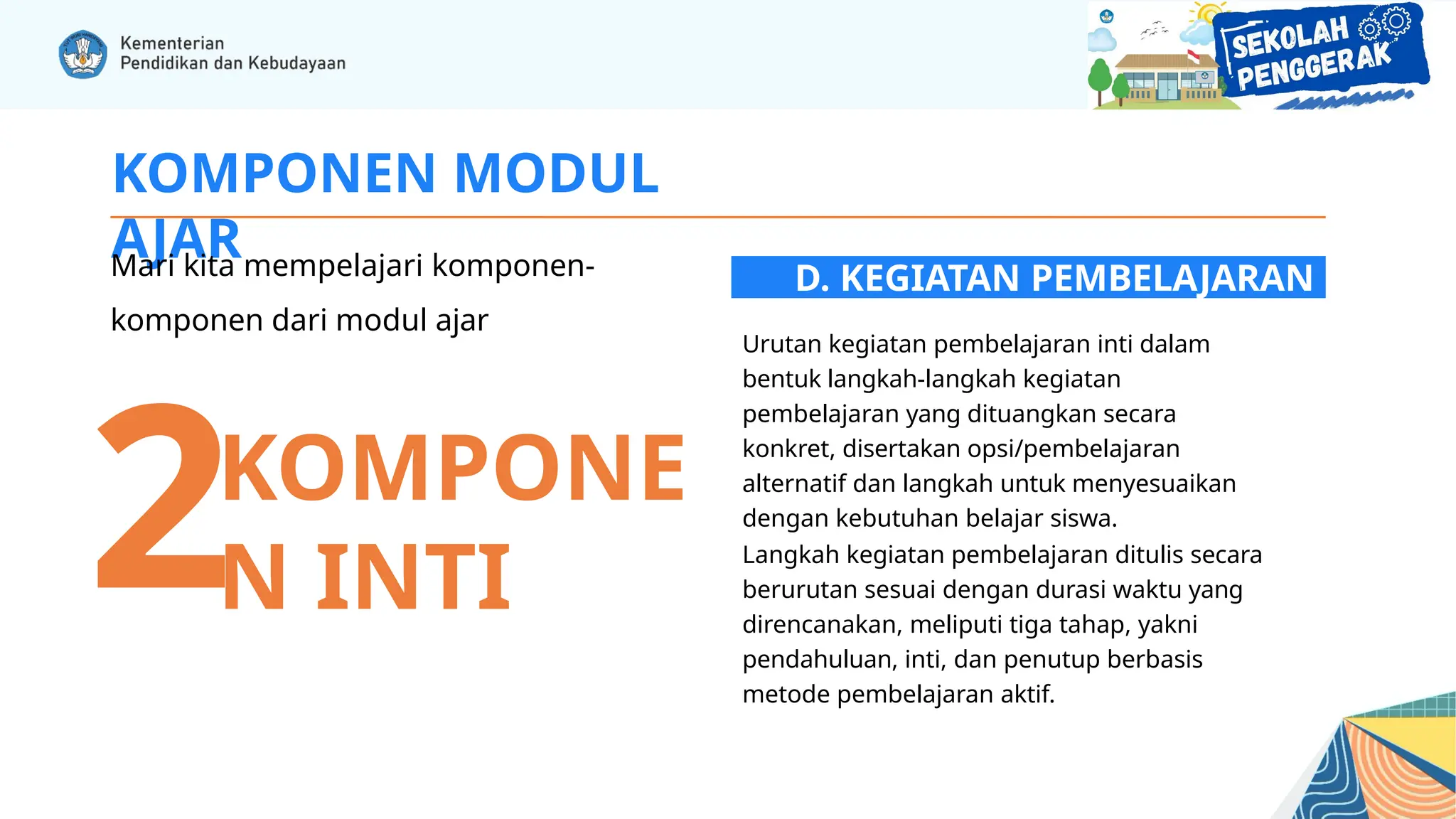 Kementerian
Pendidikan dan Kebudayaan

SEKOLAH PENGGERAK

KOMPONEN MODUL AJAR

Mari kita mempelajari komponen-komponen dari modul ajar

2 KOMPONEN INTI

D. KEGIATAN PEMBELAJARAN

Urutan kegiatan pembelajaran inti dalam bentuk langkah-langkah kegiatan pembelajaran yang dituangkan secara konkret, disertakan opsi/pembelajaran alternatif dan langkah untuk menyesuaikan dengan kebutuhan belajar siswa.
Langkah kegiatan pembelajaran ditulis secara berurutan sesuai dengan durasi waktu yang direncanakan, meliputi tiga tahap, yakni pendahuluan, inti, dan penutup berbasis metode pembelajaran aktif.